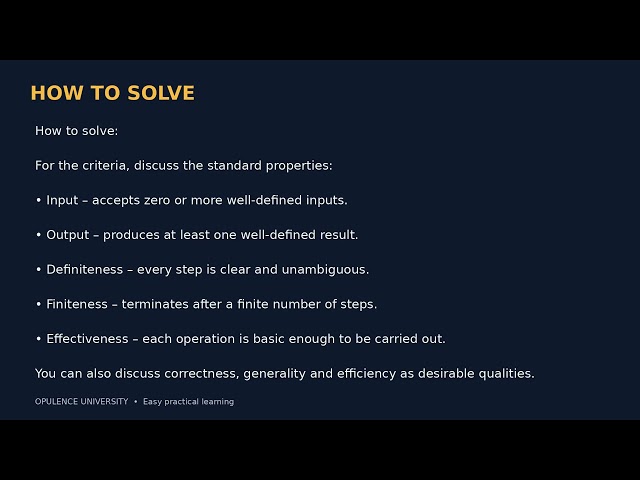 HOW TO SOLVE

How to solve:

For the criteria, discuss the standard properties:

• Input – accepts zero or more well-defined inputs.

• Output – produces at least one well-defined result.

• Definiteness – every step is clear and unambiguous.

• Finiteness – terminates after a finite number of steps.

• Effectiveness – each operation is basic enough to be carried out.

You can also discuss correctness, generality and efficiency as desirable qualities.

OPULENCE UNIVERSITY • Easy practical learning